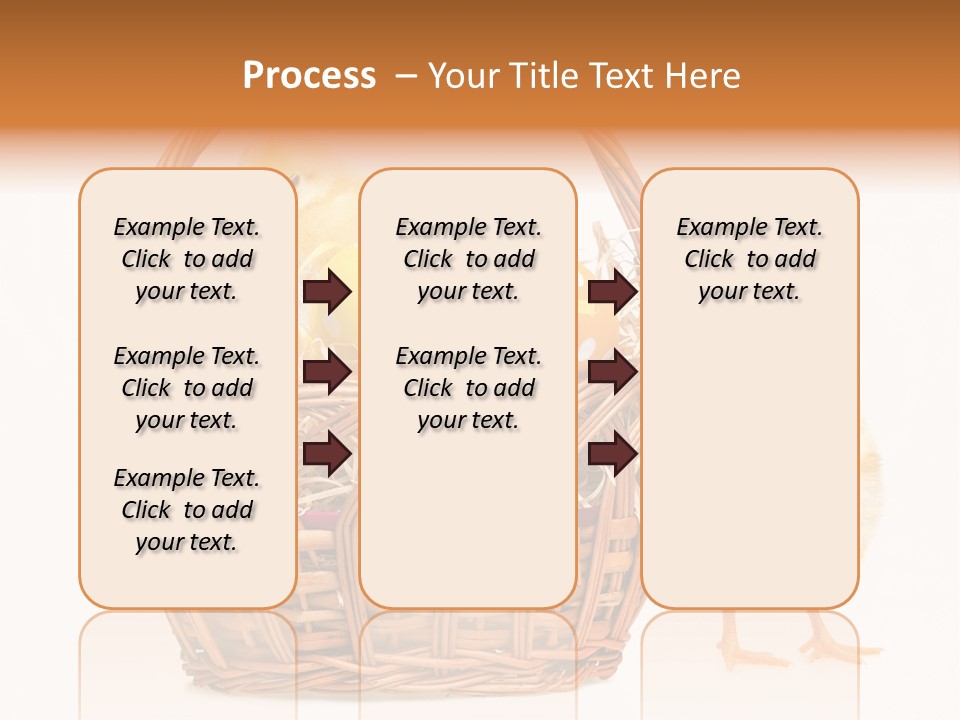 Process – Your Title Text Here

Example Text. Click to add your text.

Example Text. Click to add your text.

Example Text. Click to add your text.

Example Text. Click to add your text.

Example Text. Click to add your text.

Example Text. Click to add your text.